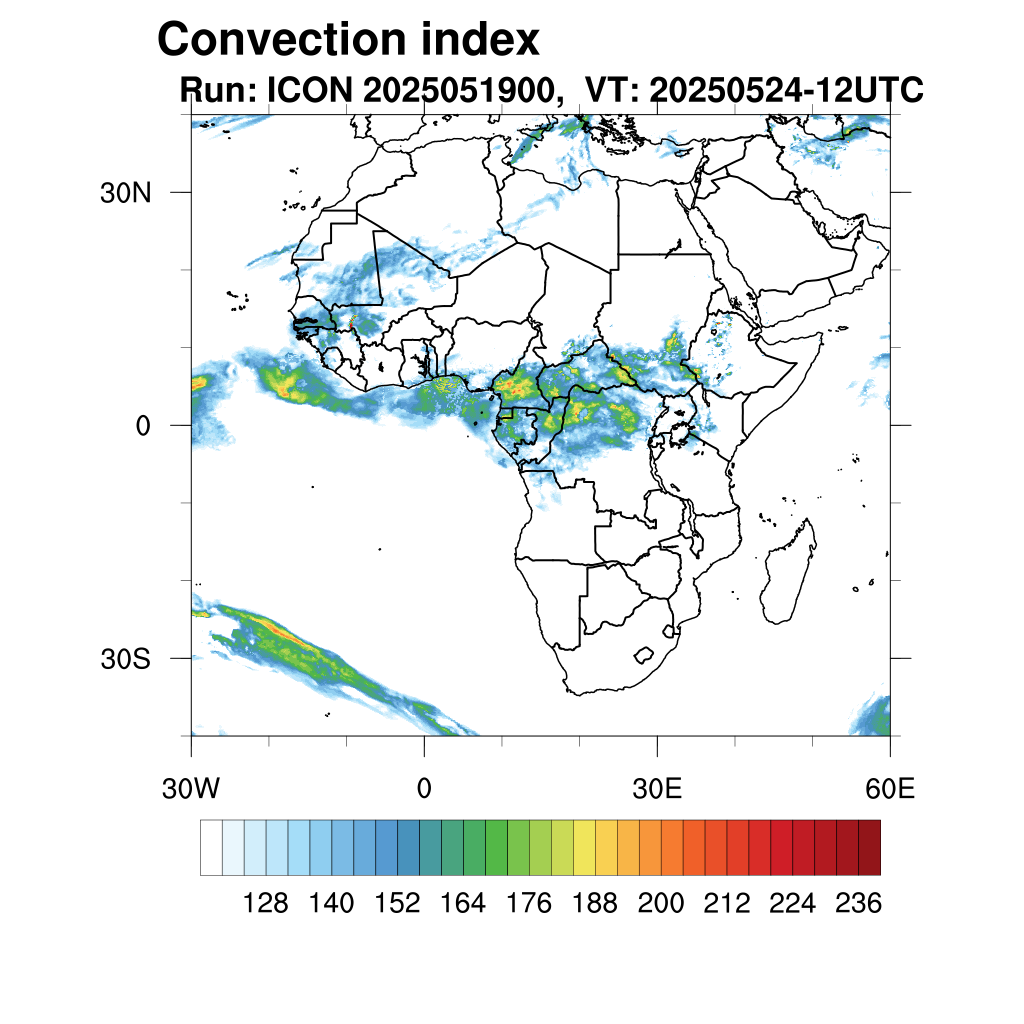 Convection index

Run: ICON 2025051900, VT: 20250524-12UTC

30N

0

30S

30W

0

30E

60E

128 140 152 164 176 188 200 212 224 236